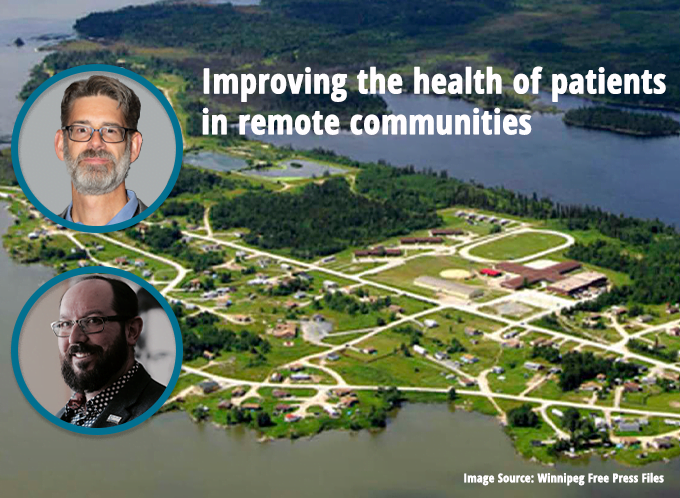 Improving the health of patients in remote communities

Image Source: Winnipeg Free Press Files